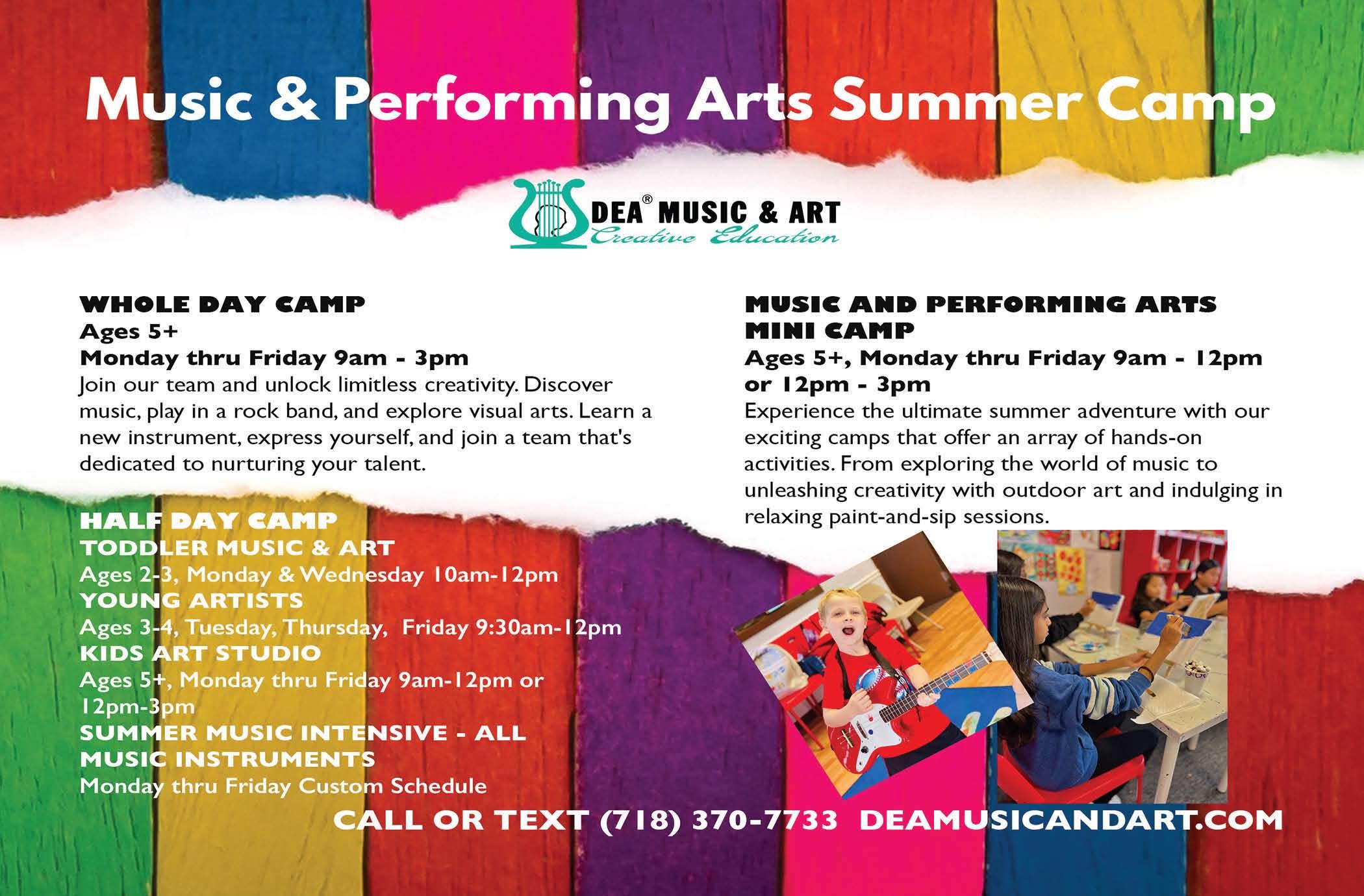 Music & Performing Arts Summer Camp

DEA® MUSIC & ART
Creative Education

WHOLE DAY CAMP
Ages 5+
Monday thru Friday 9am - 3pm
Join our team and unlock limitless creativity. Discover music, play in a rock band, and explore visual arts. Learn a new instrument, express yourself, and join a team that's dedicated to nurturing your talent.

HALF DAY CAMP
TODDLER MUSIC & ART
Ages 2-3, Monday & Wednesday 10am-12pm
YOUNG ARTISTS
Ages 3-4, Tuesday, Thursday, Friday 9:30am-12pm
KIDS ART STUDIO
Ages 5+, Monday thru Friday 9am-12pm or 12pm-3pm
SUMMER MUSIC INTENSIVE - ALL MUSIC INSTRUMENTS
Monday thru Friday Custom Schedule

MUSIC AND PERFORMING ARTS MINI CAMP
Ages 5+, Monday thru Friday 9am - 12pm or 12pm - 3pm
Experience the ultimate summer adventure with our exciting camps that offer an array of hands-on activities. From exploring the world of music to unleashing creativity with outdoor art and indulging in relaxing paint-and-sip sessions.

CALL OR TEXT (718) 370-7733 DEAMUSICANDART.COM